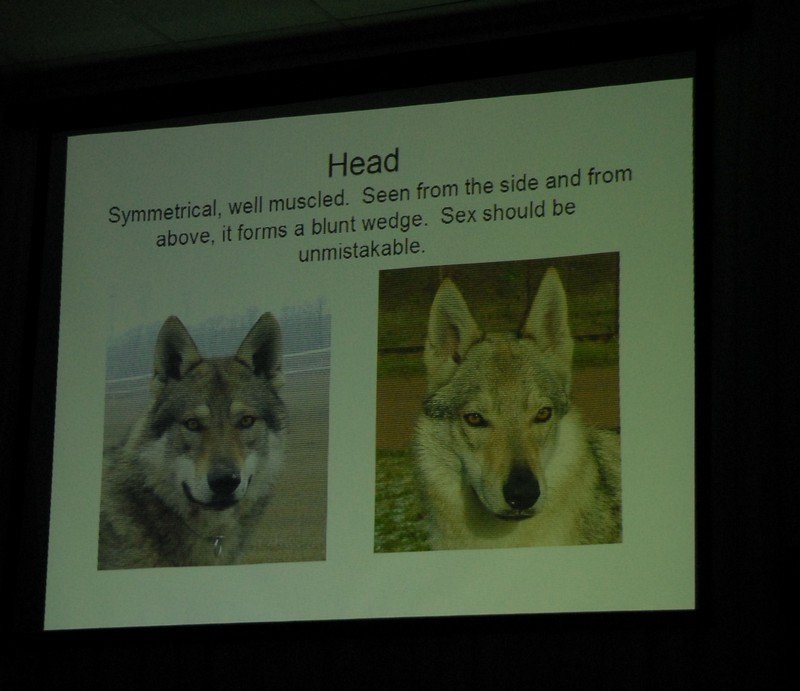 Head

Symmetrical, well muscled. Seen from the side and from above, it forms a blunt wedge. Sex should be unmistakable.